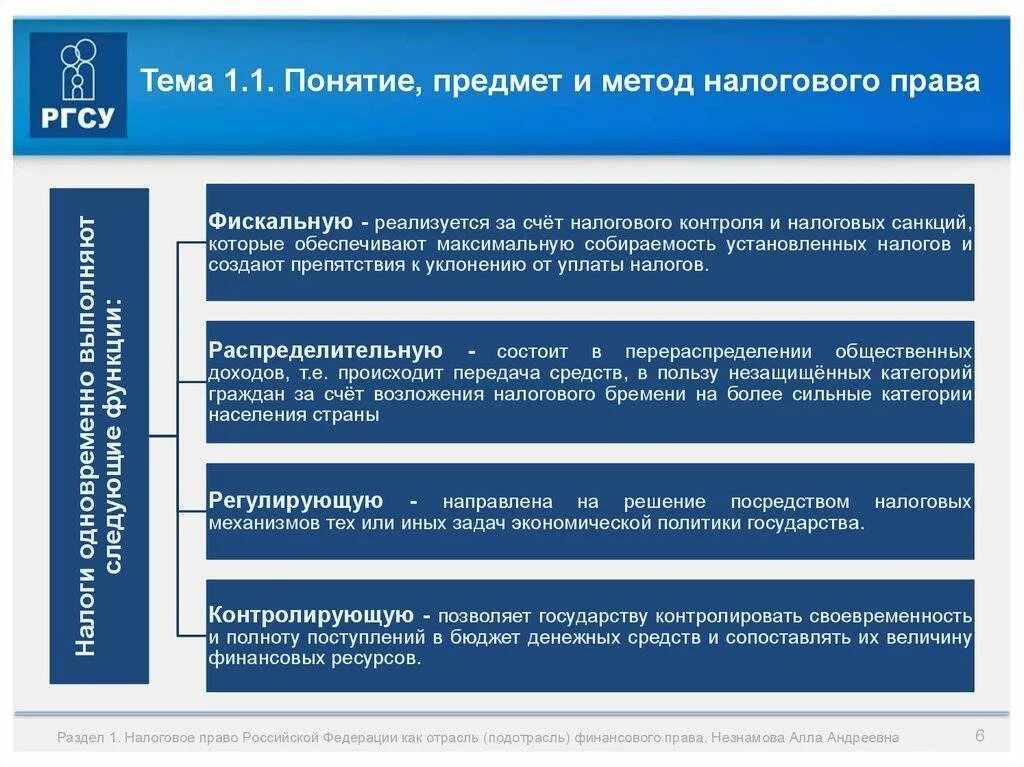 РГСУ

Тема 1.1. Понятие, предмет и метод налогового права

Налоги одновременно выполняют следующие функции:

Фискальную - реализуется за счёт налогового контроля и налоговых санкций, которые обеспечивают максимальную собираемость установленных налогов и создают препятствия к уклонению от уплаты налогов.

Распределительную - состоит в перераспределении общественных доходов, т.е. происходит передача средств, в пользу незащищённых категорий граждан за счёт возложения налогового бремени на более сильные категории населения страны

Регулирующую - направлена на решение посредством налоговых механизмов тех или иных задач экономической политики государства.

Контролирующую - позволяет государству контролировать своевременность и полноту поступлений в бюджет денежных средств и сопоставлять их величину финансовых ресурсов.

Раздел 1. Налоговое право Российской Федерации как отрасль (подотрасль) финансового права. Незнамова Алла Андреевна 6